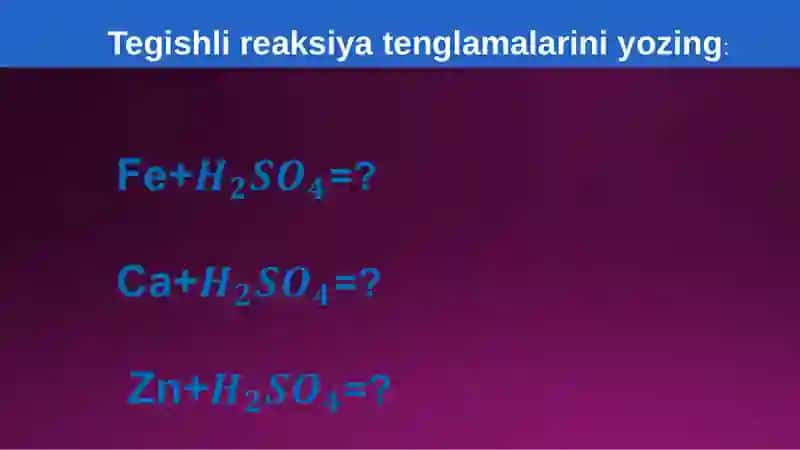 Tegishli reaksiya tenglamalarini yozing:

$Fe+H_2SO_4=?$

$Ca+H_2SO_4=?$

$Zn+H_2SO_4=?$